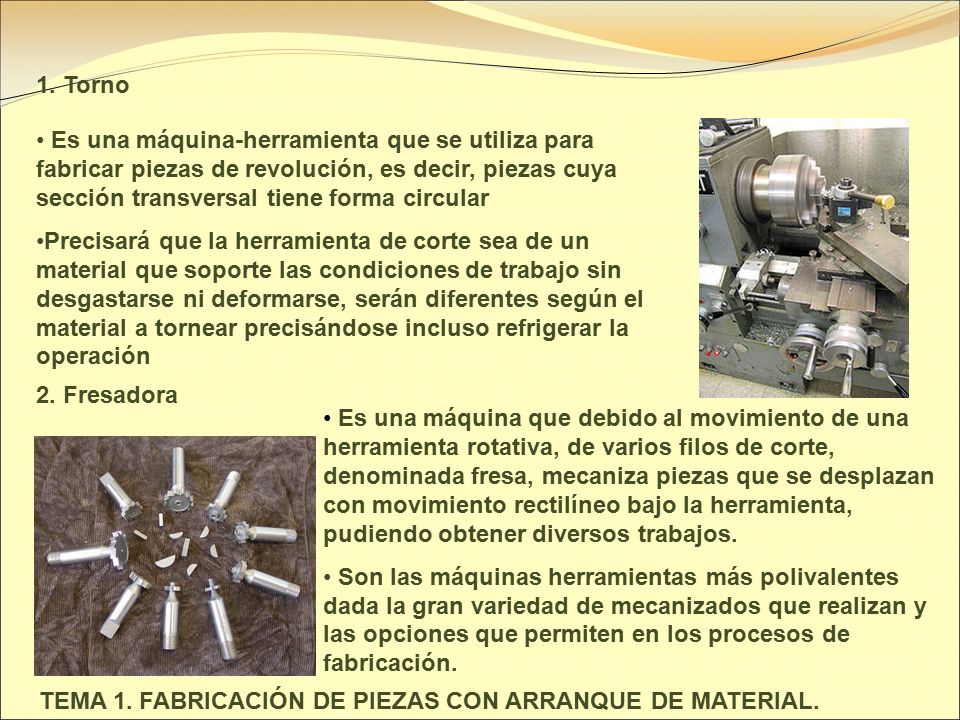 1. Torno

• Es una máquina-herramienta que se utiliza para fabricar piezas de revolución, es decir, piezas cuya sección transversal tiene forma circular

•Precisará que la herramienta de corte sea de un material que soporte las condiciones de trabajo sin desgastarse ni deformarse, serán diferentes según el material a tornear precisándose incluso refrigerar la operación

2. Fresadora

• Es una máquina que debido al movimiento de una herramienta rotativa, de varios filos de corte, denominada fresa, mecaniza piezas que se desplazan con movimiento rectilíneo bajo la herramienta, pudiendo obtener diversos trabajos.

• Son las máquinas herramientas más polivalentes dada la gran variedad de mecanizados que realizan y las opciones que permiten en los procesos de fabricación.

TEMA 1. FABRICACIÓN DE PIEZAS CON ARRANQUE DE MATERIAL.